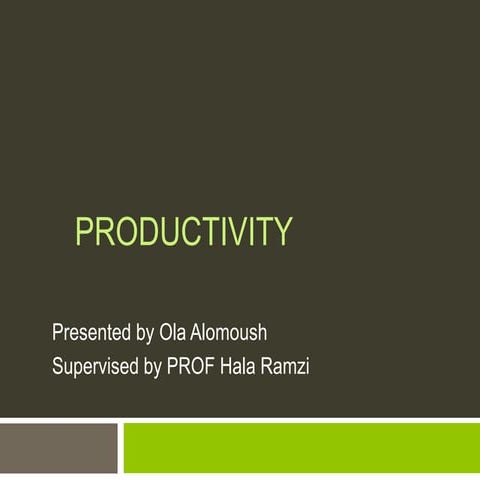 PRODUCTIVITY

Presented by Ola Alomoush

Supervised by PROF Hala Ramzi